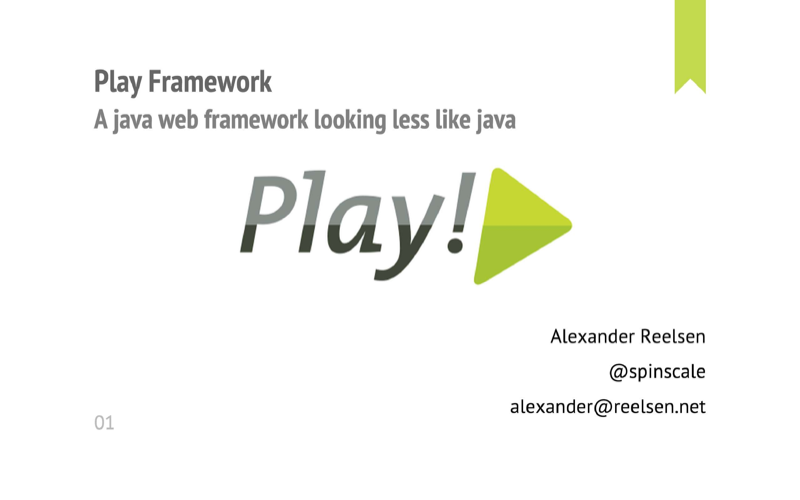 Play Framework
A java web framework looking less like java

Play!

Alexander Reelsen
@spinscale
alexander@reelsen.net

01